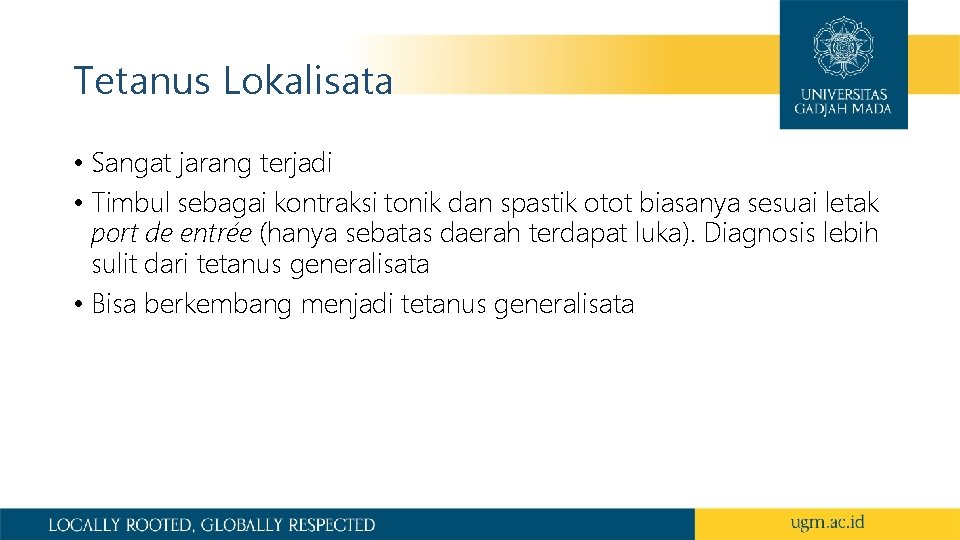 Tetanus Lokalisata

UNIVERSITAS
GADJAH MADA

• Sangat jarang terjadi
• Timbul sebagai kontraksi tonik dan spastik otot biasanya sesuai letak port de entrée (hanya sebatas daerah terdapat luka). Diagnosis lebih sulit dari tetanus generalisata
• Bisa berkembang menjadi tetanus generalisata

LOCALLY ROOTED, GLOBALLY RESPECTED

ugm.ac.id